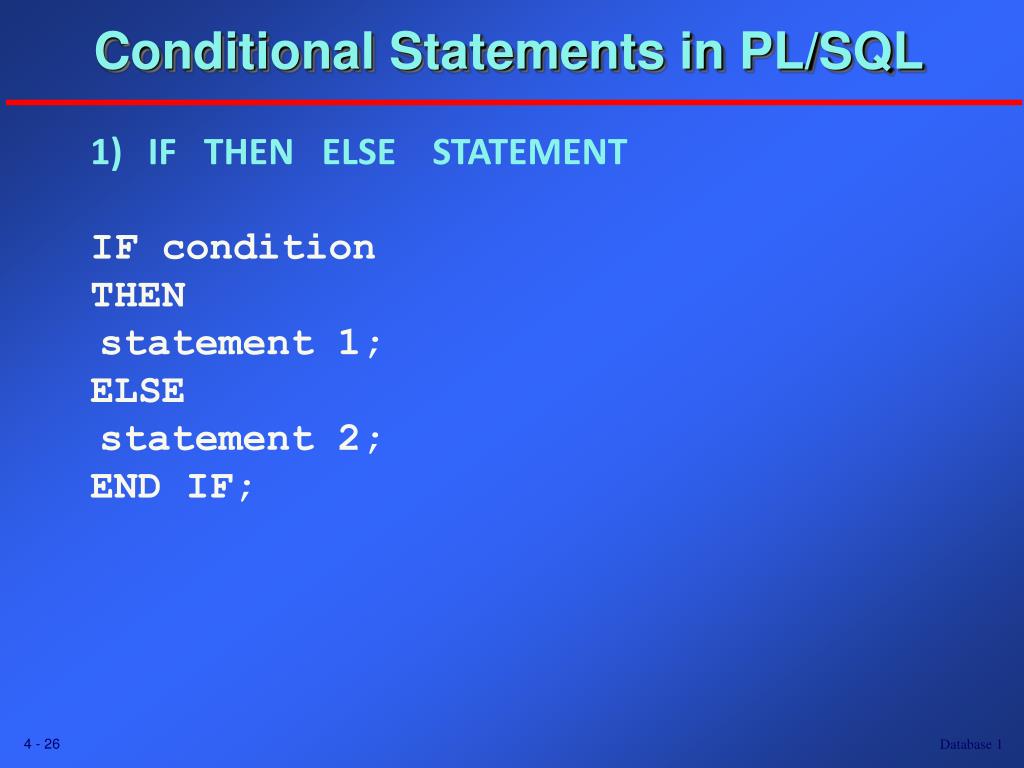 Conditional Statements in PL/SQL

1) IF THEN ELSE STATEMENT

IF condition
THEN
 statement 1;
ELSE
 statement 2;
END IF;

4 - 26

Database 1